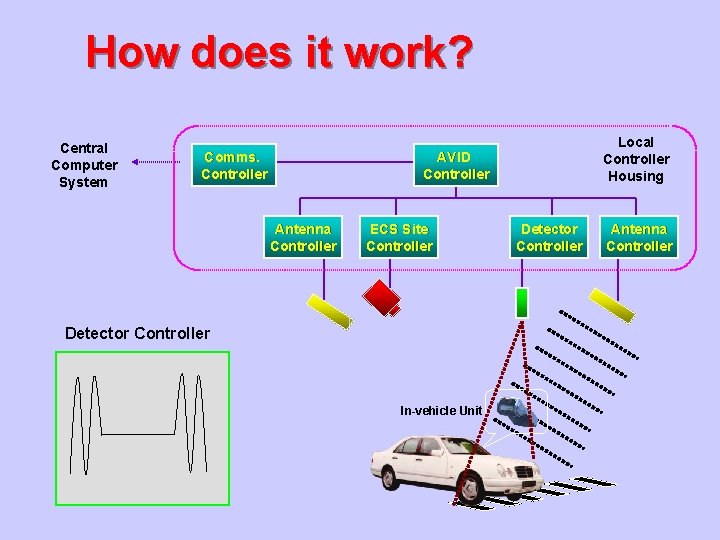 How does it work?

Central Computer System

Comms. Controller

AVID Controller

Local Controller Housing

Antenna Controller

ECS Site Controller

Detector Controller

Antenna Controller

Detector Controller

In-vehicle Unit